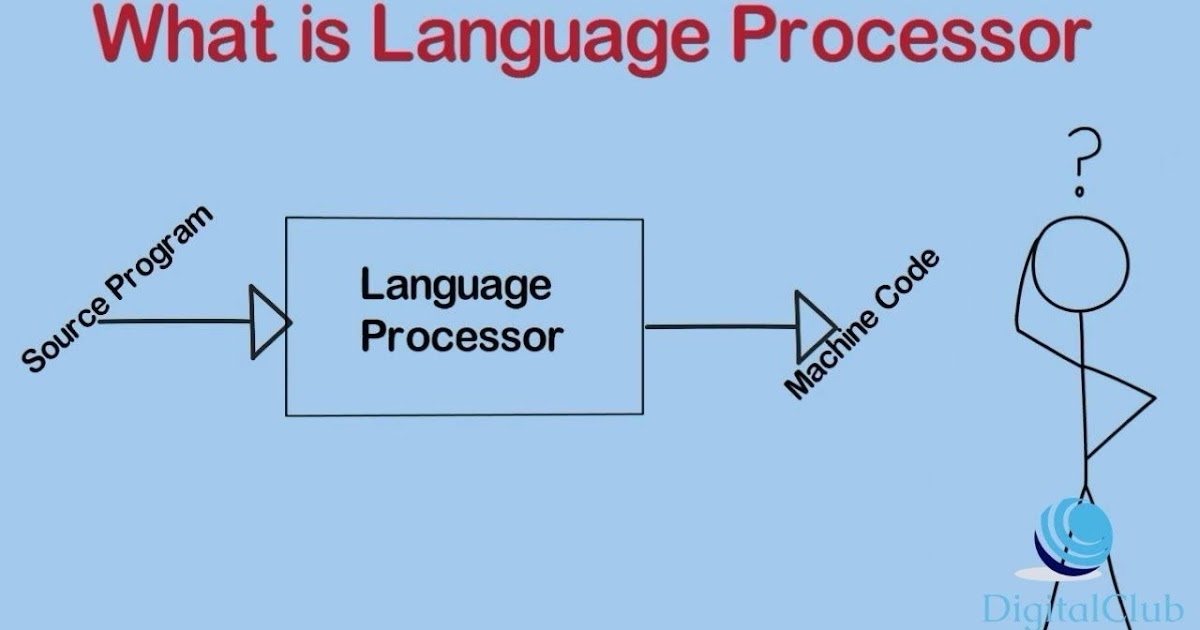 What is Language Processor

Source Program

Language Processor

Machine Code

?

DigitalClub